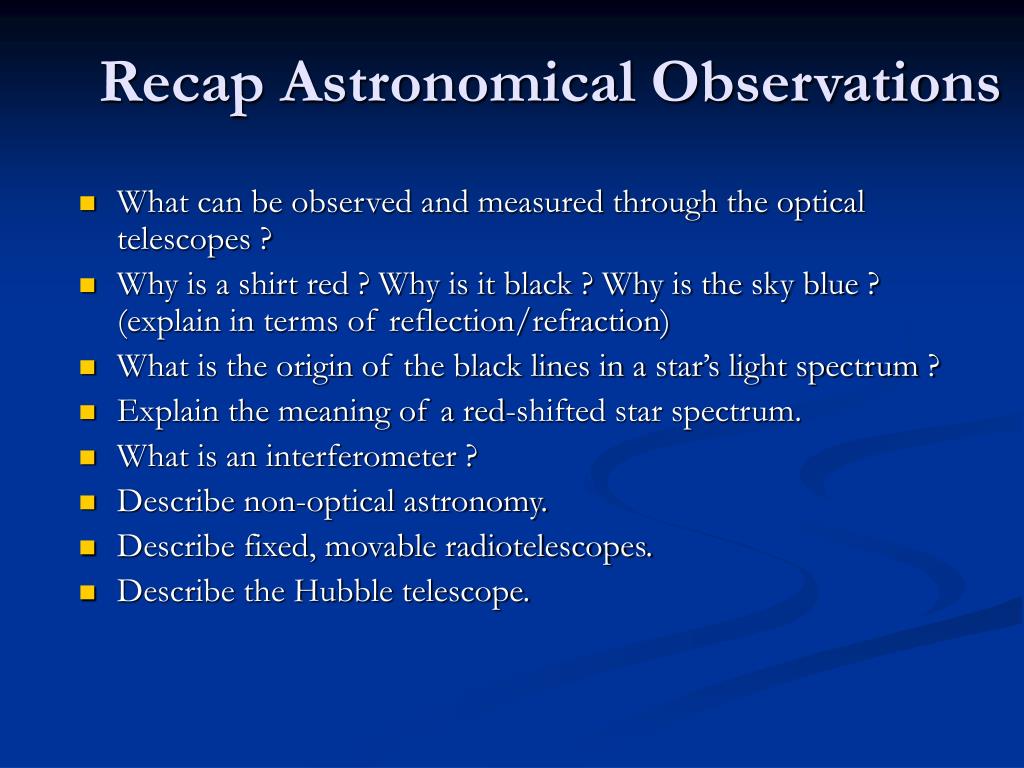 Recap Astronomical Observations

- What can be observed and measured through the optical telescopes ?
- Why is a shirt red ? Why is it black ? Why is the sky blue ? (explain in terms of reflection/refraction)
- What is the origin of the black lines in a star's light spectrum ?
- Explain the meaning of a red-shifted star spectrum.
- What is an interferometer ?
- Describe non-optical astronomy.
- Describe fixed, movable radiotelescopes.
- Describe the Hubble telescope.